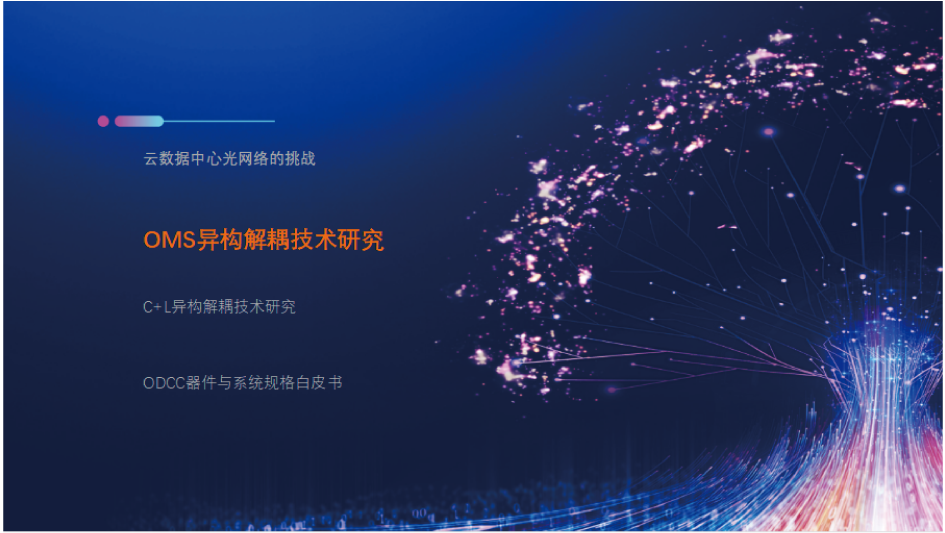 云数据中心光网络的挑战

OMS异构解耦技术研究

C+L异构解耦技术研究

ODCC器件与系统规格白皮书